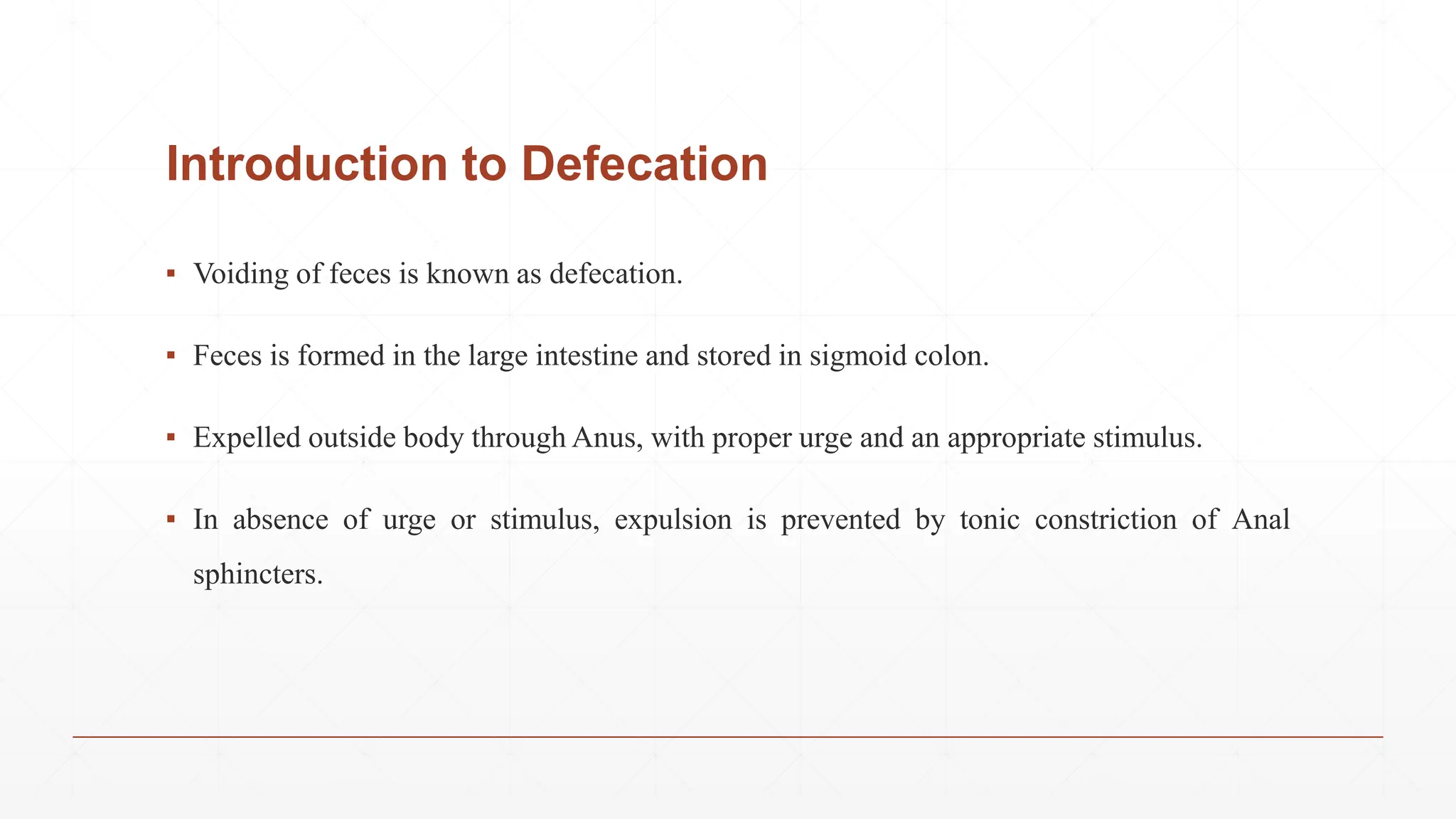 Introduction to Defecation

▪ Voiding of feces is known as defecation.

▪ Feces is formed in the large intestine and stored in sigmoid colon.

▪ Expelled outside body through Anus, with proper urge and an appropriate stimulus.

▪ In absence of urge or stimulus, expulsion is prevented by tonic constriction of Anal sphincters.